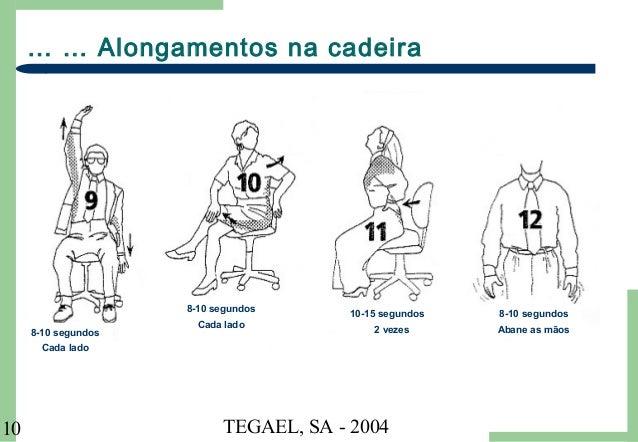 … … Alongamentos na cadeira

9

8-10 segundos
Cada lado

10

8-10 segundos
Cada lado

11

10-15 segundos
2 vezes

12

8-10 segundos
Abane as mãos

10

TEGAEL, SA - 2004